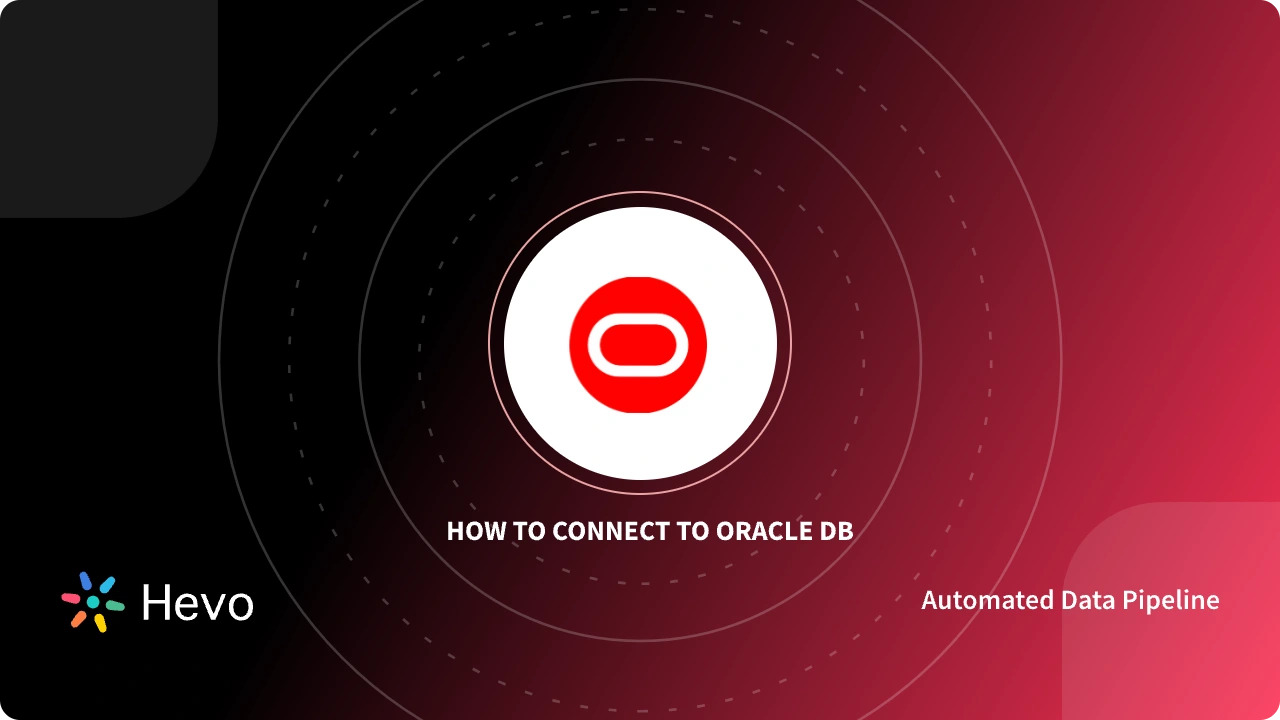 HOW TO CONNECT TO ORACLE DB

Hevo

Automated Data Pipeline